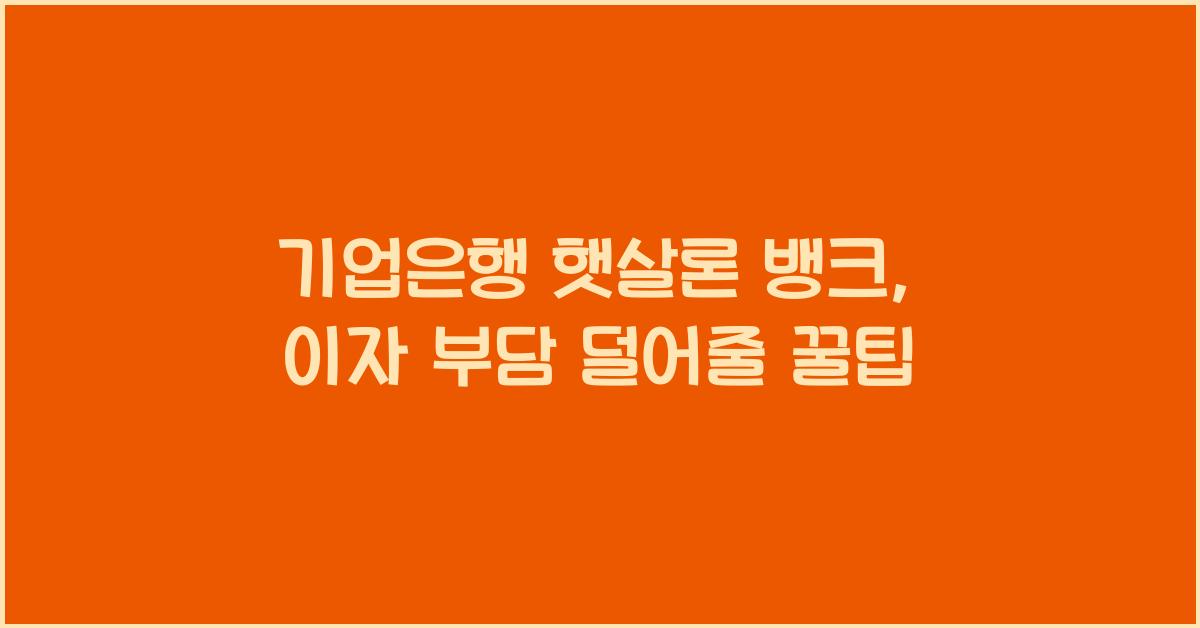 기업은행 햇살론 뱅크,
이자 부담 덜어줄 꿀팁